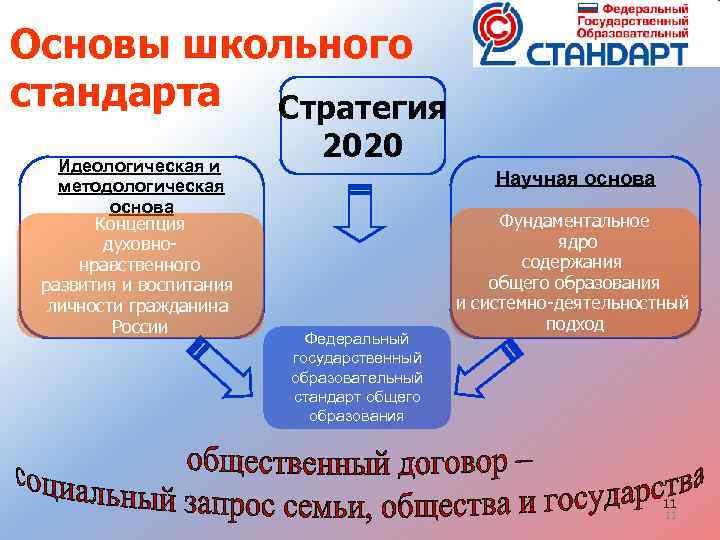 Основы школьного стандарта

Федеральный Государственный Образовательный
СТАНДАРТ

Стратегия 2020

Идеологическая и методологическая основа

Концепция духовно-нравственного развития и воспитания личности гражданина России

Научная основа

Фундаментальное ядро содержания общего образования и системно-деятельностный подход

Федеральный государственный образовательный стандарт общего образования

общественный договор –
социальный запрос семьи, общества и государства

11
11